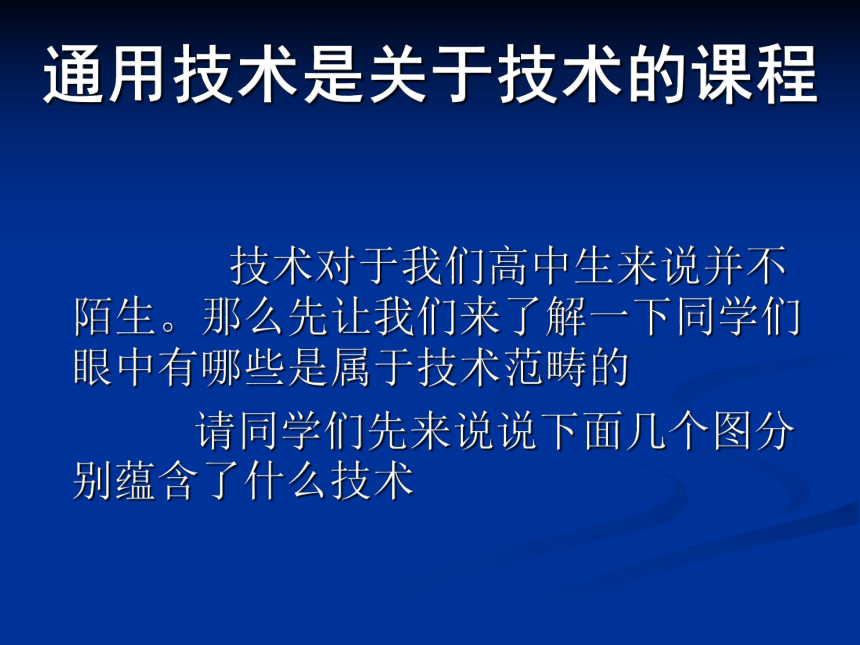 通用技术是关于技术的课程

技术对于我们高中生来说并不陌生。那么先让我们来了解一下同学们眼中有哪些是属于技术范畴的

请同学们先来说说下面几个图分别蕴含了什么技术